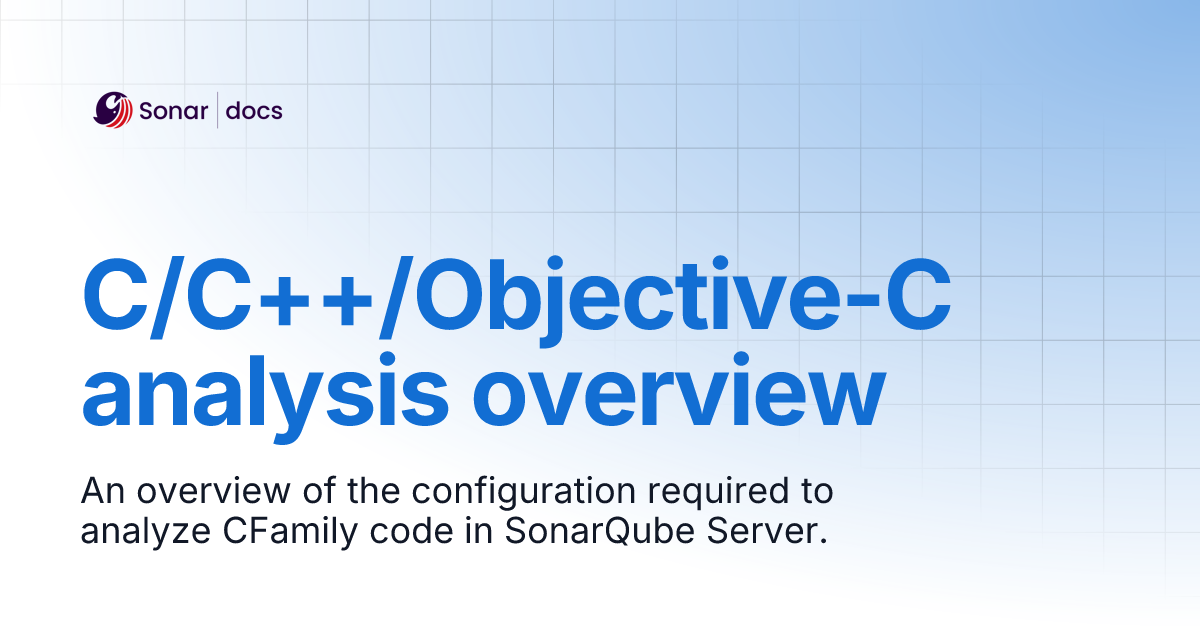 Sonar | docs

C/C++/Objective-C analysis overview

An overview of the configuration required to analyze CFamily code in SonarQube Server.